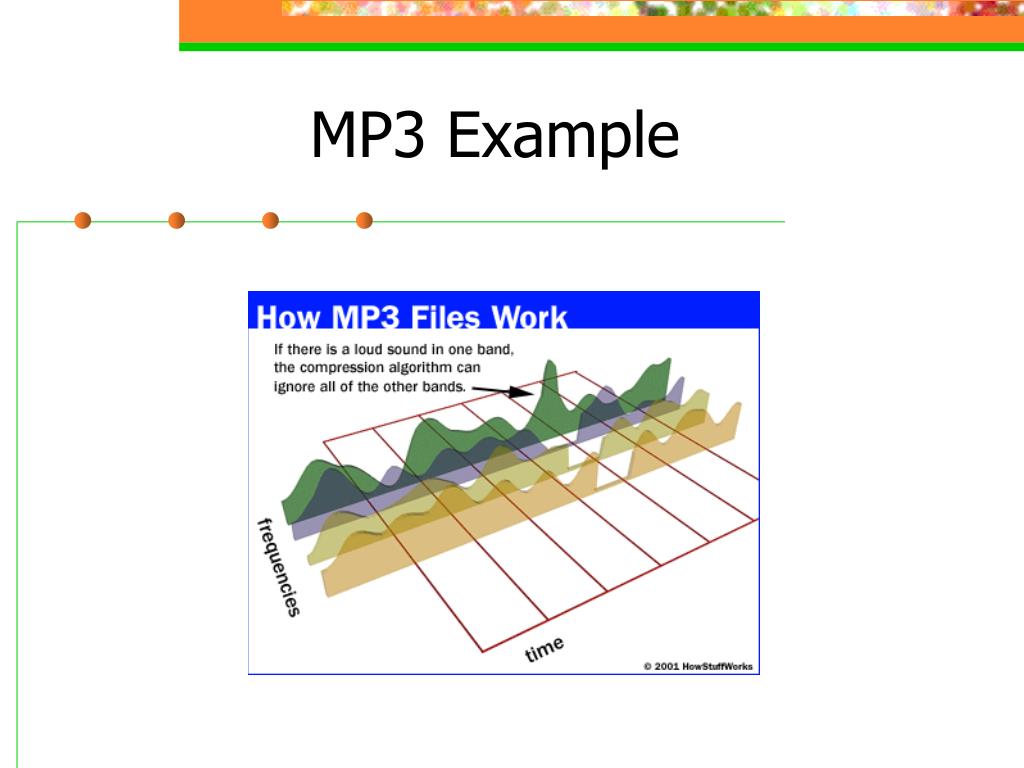 MP3 Example

How MP3 Files Work

If there is a loud sound in one band, the compression algorithm can ignore all of the other bands.

frequencies

time

© 2001 HowStuffWorks